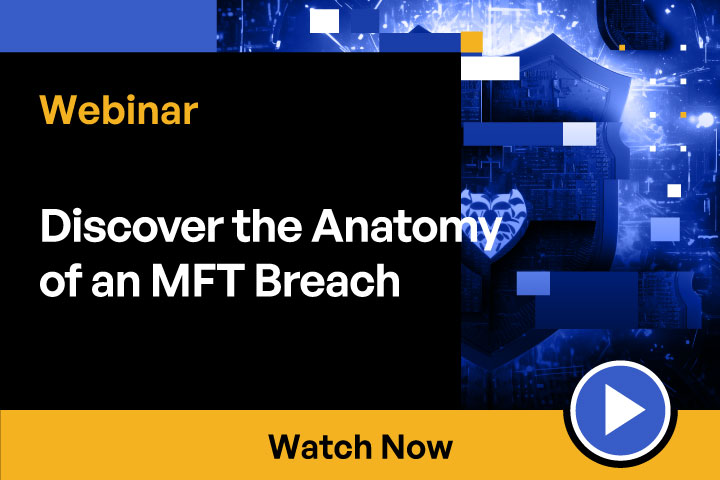 Webinar

Discover the Anatomy of an MFT Breach

Watch Now